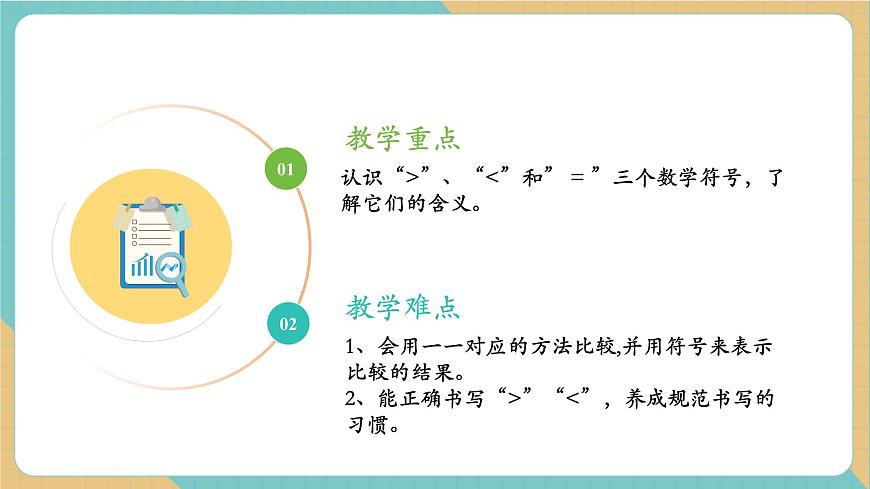 01

教学重点

认识“>”、“<”和”＝”三个数学符号，了解它们的含义。

02

教学难点

1、会用一一对应的方法比较,并用符号来表示比较的结果。
2、能正确书写“>”“<”，养成规范书写的习惯。